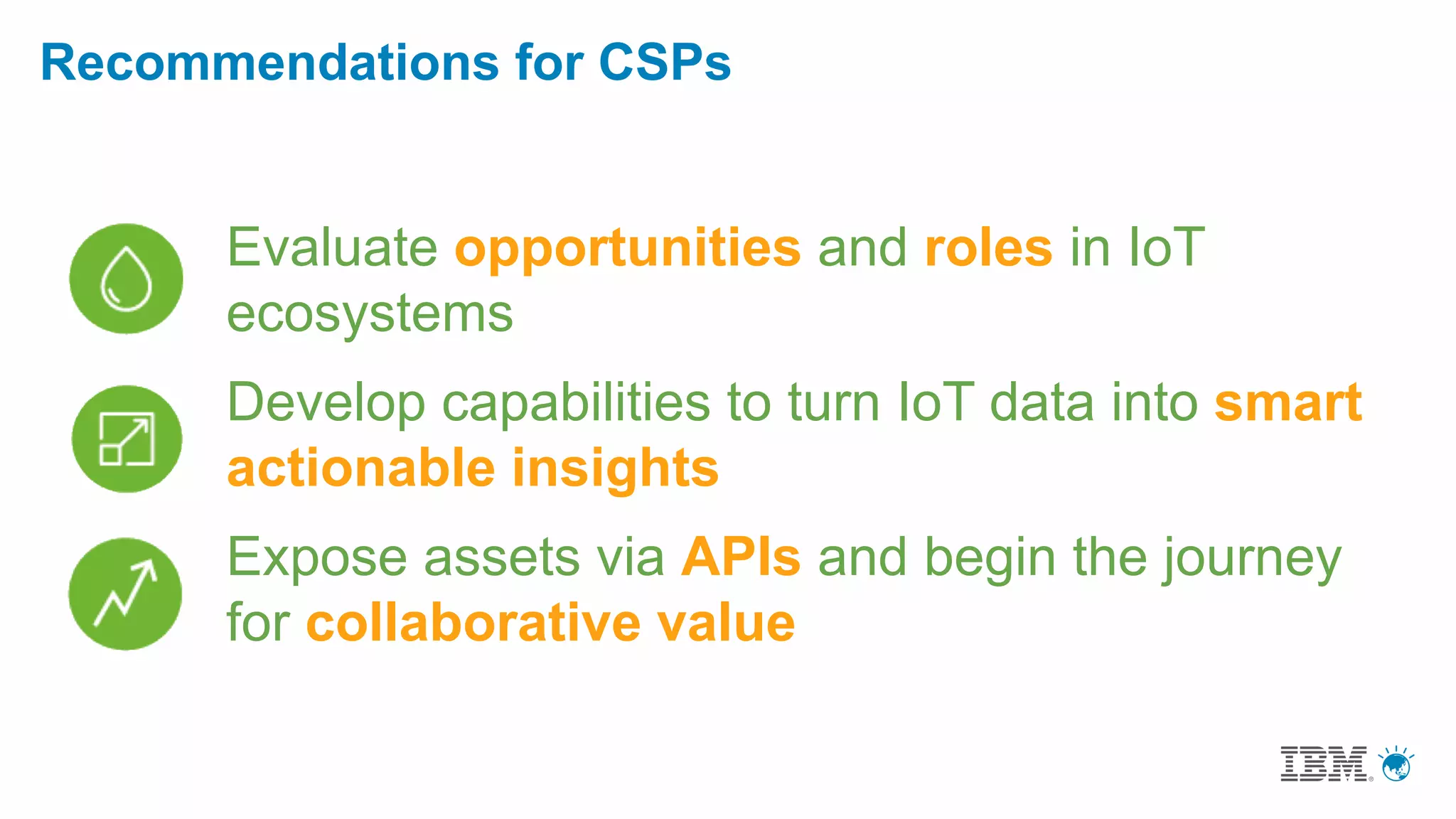 Recommendations for CSPs

Evaluate opportunities and roles in IoT ecosystems

Develop capabilities to turn IoT data into smart actionable insights

Expose assets via APIs and begin the journey for collaborative value

IBM